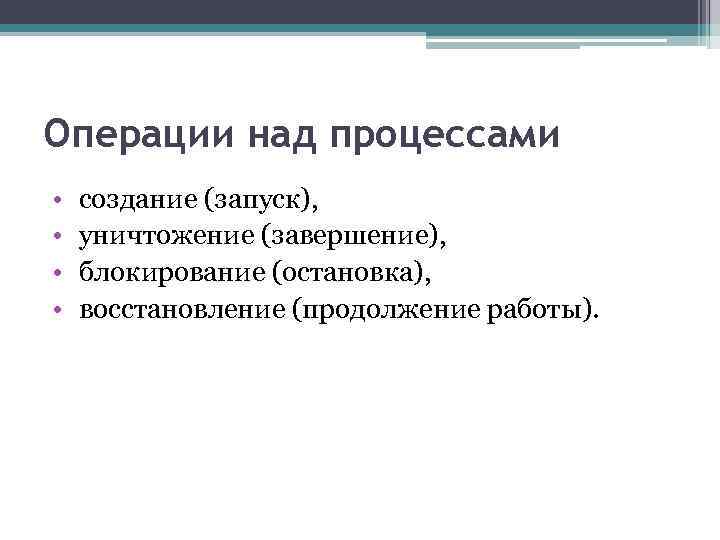 Операции над процессами

• создание (запуск),
• уничтожение (завершение),
• блокирование (остановка),
• восстановление (продолжение работы).